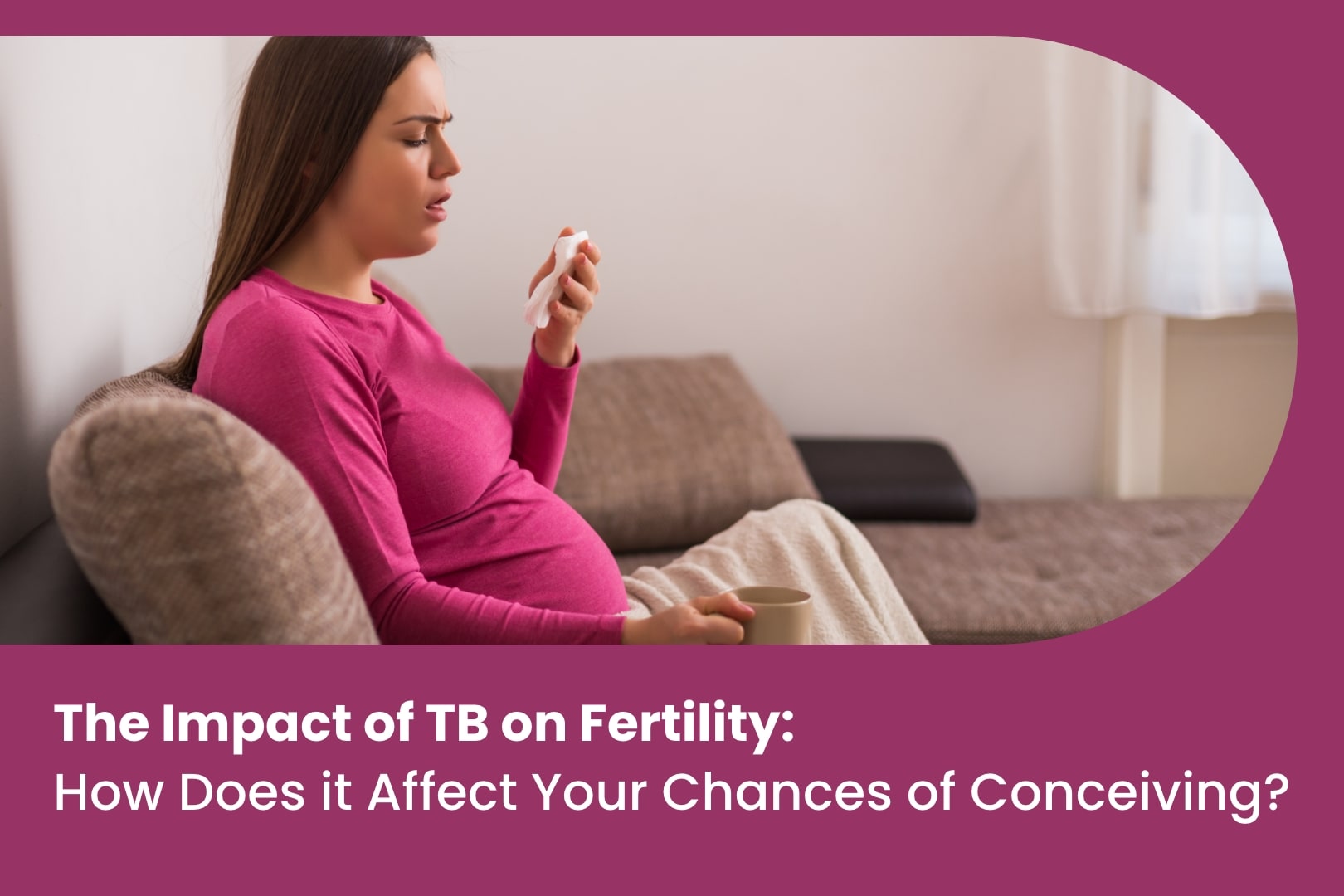 The Impact of TB on Fertility:
How Does it Affect Your Chances of Conceiving?